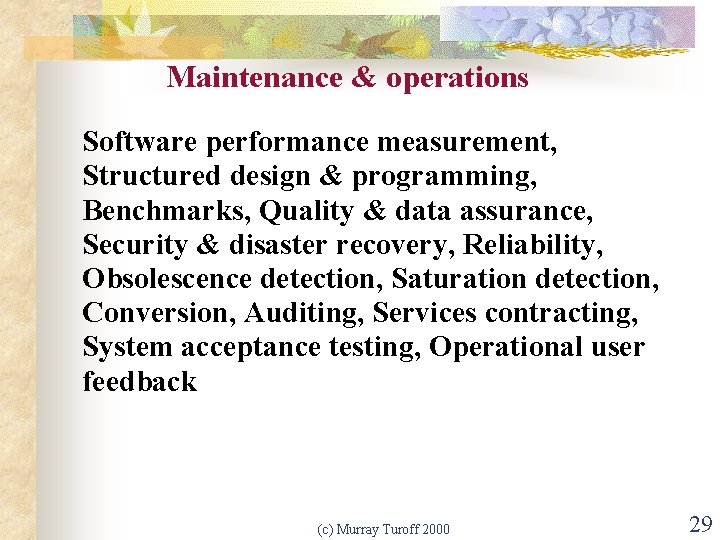 Maintenance & operations

Software performance measurement, Structured design & programming, Benchmarks, Quality & data assurance, Security & disaster recovery, Reliability, Obsolescence detection, Saturation detection, Conversion, Auditing, Services contracting, System acceptance testing, Operational user feedback

(c) Murray Turoff 2000

29